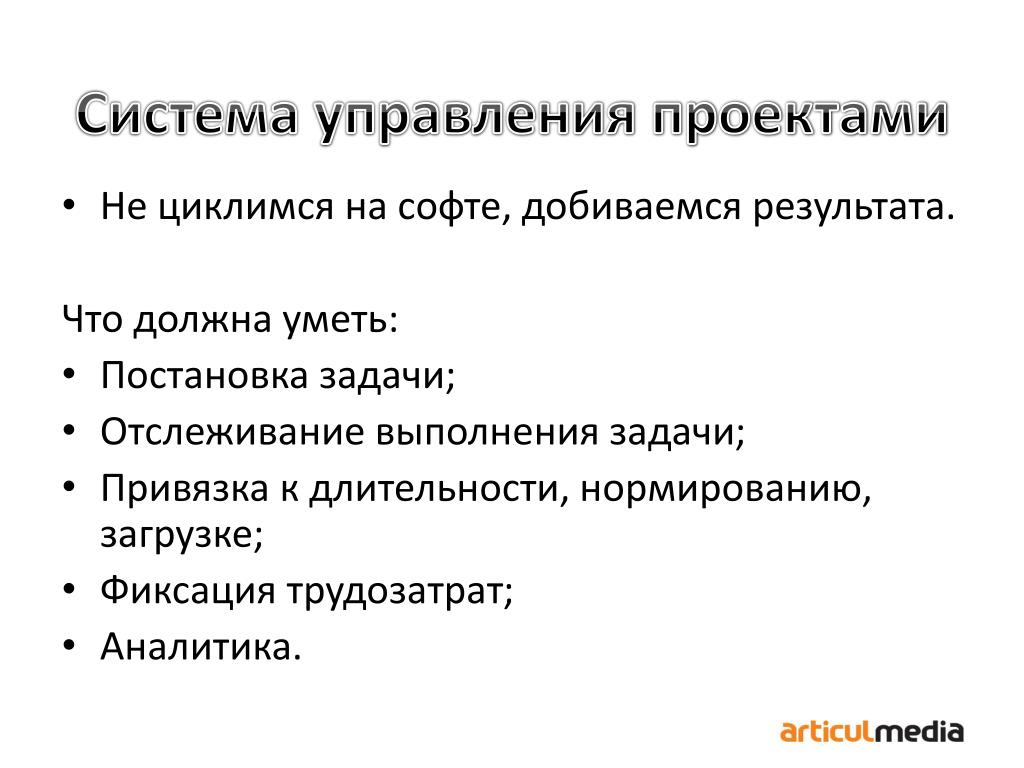 Система управления проектами

• Не циклимся на софте, добиваемся результата.

Что должна уметь:
• Постановка задачи;
• Отслеживание выполнения задачи;
• Привязка к длительности, нормированию, загрузке;
• Фиксация трудозатрат;
• Аналитика.

articulmedia